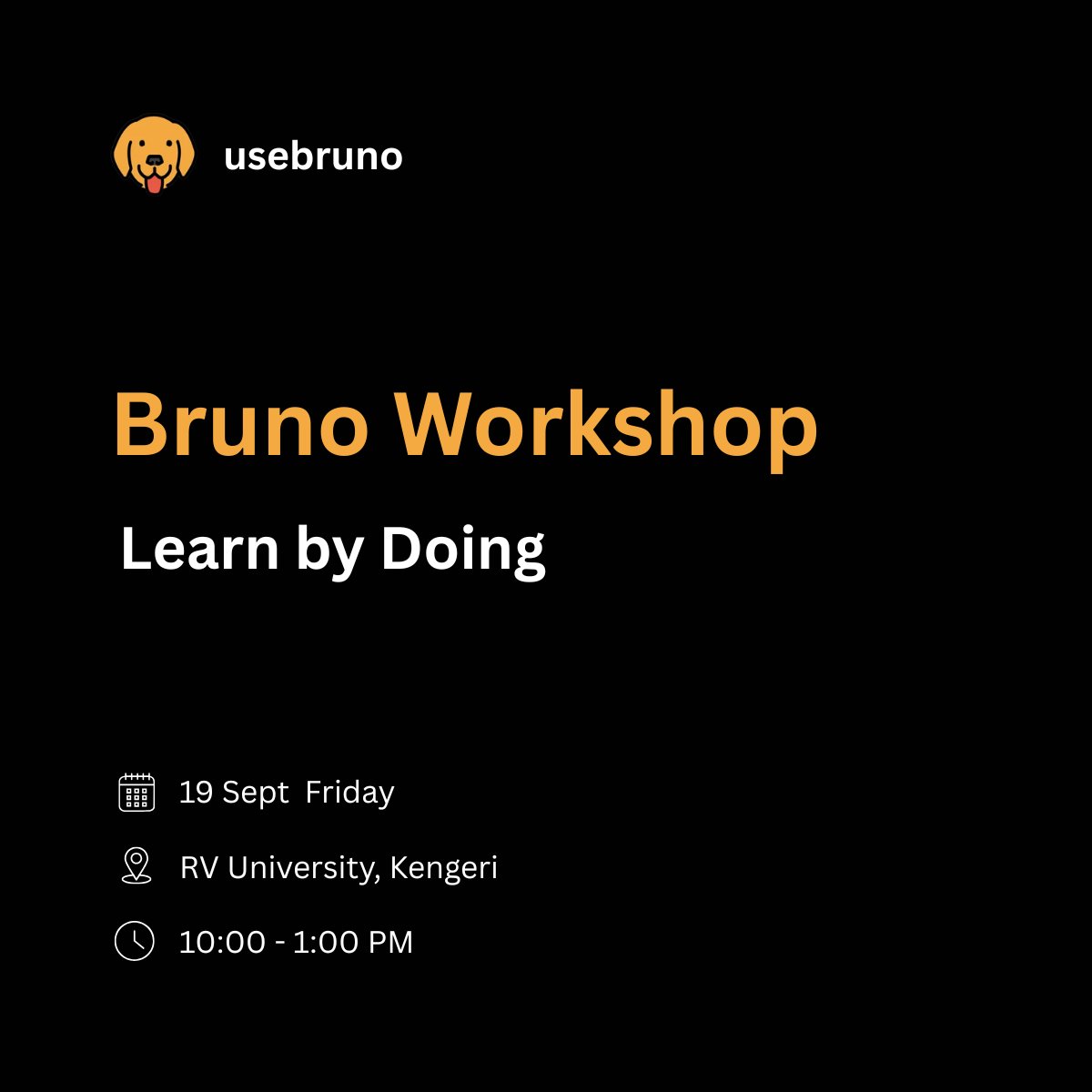 usebruno

Bruno Workshop

Learn by Doing

19 Sept  Friday

RV University, Kengeri

10:00 - 1:00 PM